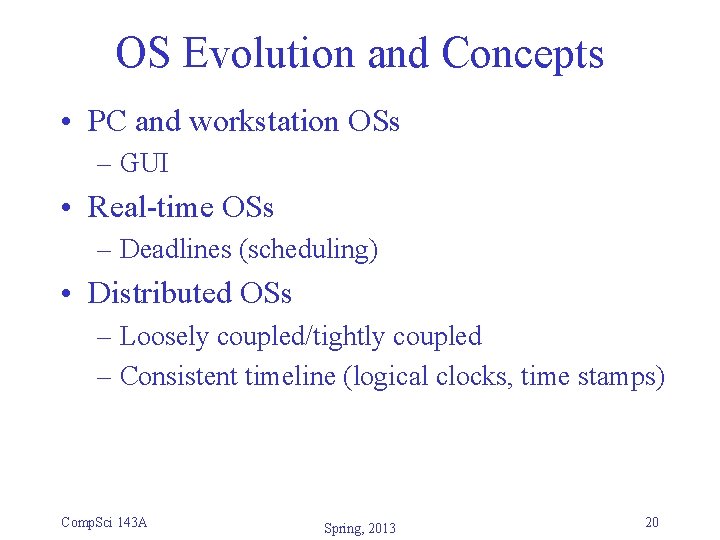 OS Evolution and Concepts

• PC and workstation OSs
– GUI
• Real-time OSs
– Deadlines (scheduling)
• Distributed OSs
– Loosely coupled/tightly coupled
– Consistent timeline (logical clocks, time stamps)

CompSci 143A
Spring, 2013
20